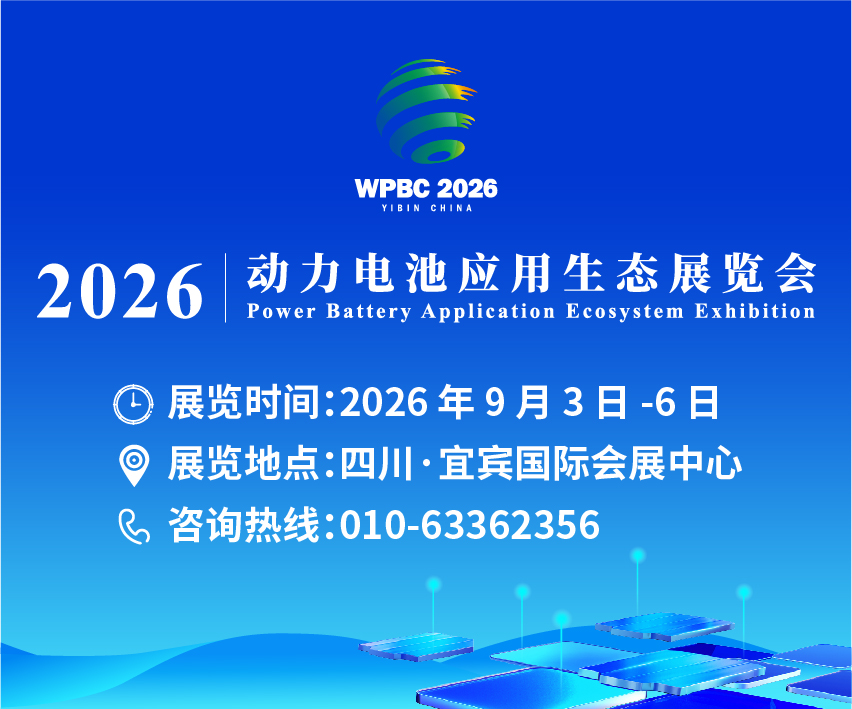 WPBC 2026
YIBIN CHINA

2026

动力电池应用生态展览会
Power Battery Application Ecosystem Exhibition

展览时间:2026年9月3日-6日
展览地点:四川·宜宾国际会展中心
咨询热线:010-63362356